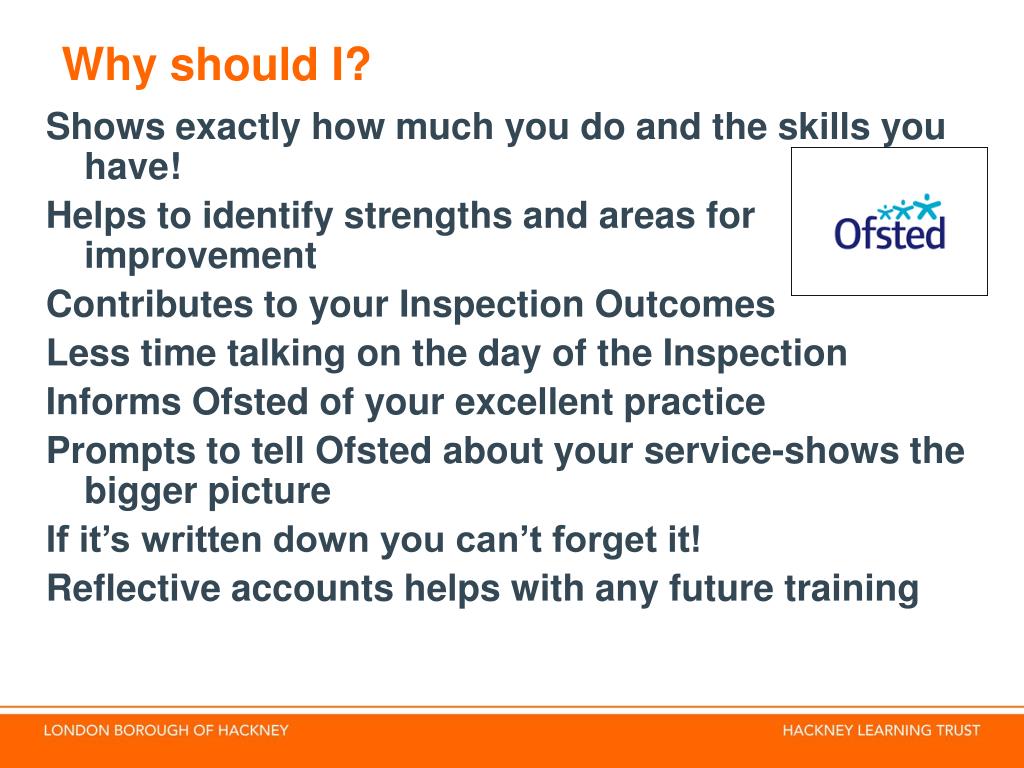 Why should I?

Shows exactly how much you do and the skills you have!

Helps to identify strengths and areas for improvement

Contributes to your Inspection Outcomes

Less time talking on the day of the Inspection

Informs Ofsted of your excellent practice

Prompts to tell Ofsted about your service-shows the bigger picture

If it's written down you can't forget it!

Reflective accounts helps with any future training

Ofsted

LONDON BOROUGH OF HACKNEY

HACKNEY LEARNING TRUST